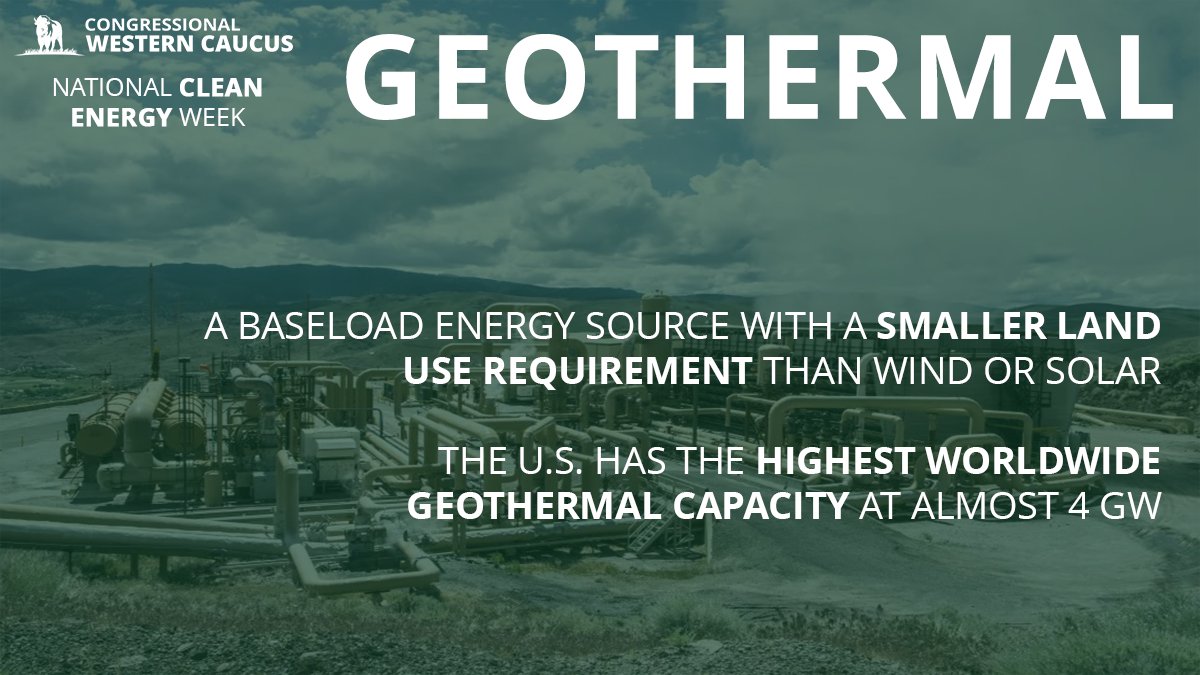 CONGRESSIONAL WESTERN CAUCUS

NATIONAL CLEAN ENERGY WEEK

GEOTHERMAL

A BASELOAD ENERGY SOURCE WITH A SMALLER LAND USE REQUIREMENT THAN WIND OR SOLAR

THE U.S. HAS THE HIGHEST WORLDWIDE GEOTHERMAL CAPACITY AT ALMOST 4 GW